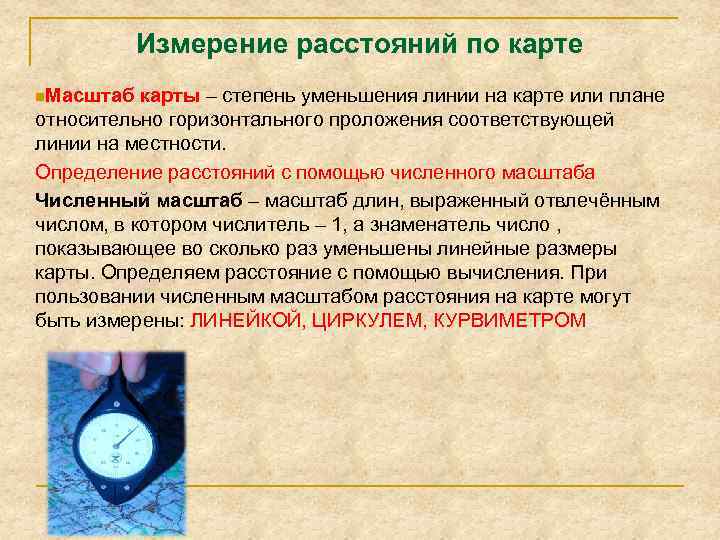 Измерение расстояний по карте

Масштаб карты – степень уменьшения линии на карте или плане относительно горизонтального проложения соответствующей линии на местности.

Определение расстояний с помощью численного масштаба

Численный масштаб – масштаб длин, выраженный отвлечённым числом, в котором числитель – 1, а знаменатель число , показывающее во сколько раз уменьшены линейные размеры карты. Определяем расстояние с помощью вычисления. При пользовании численным масштабом расстояния на карте могут быть измерены: ЛИНЕЙКОЙ, ЦИРКУЛЕМ, КУРВИМЕТРОМ